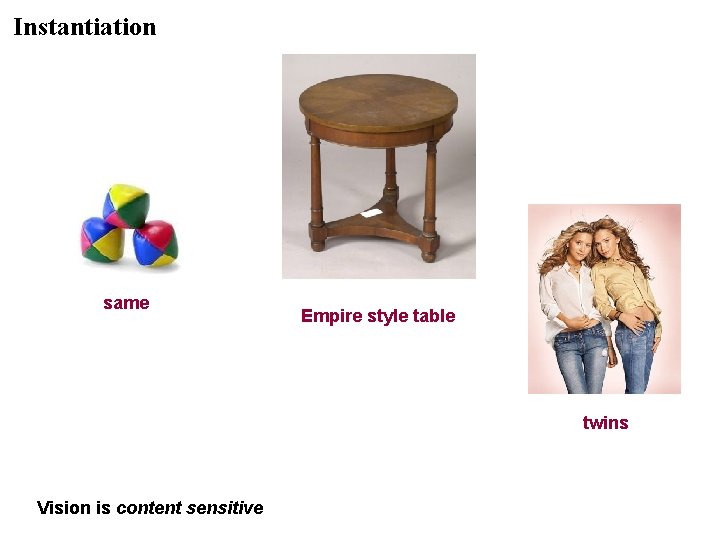 Instantiation

same

Empire style table

twins

Vision is content sensitive